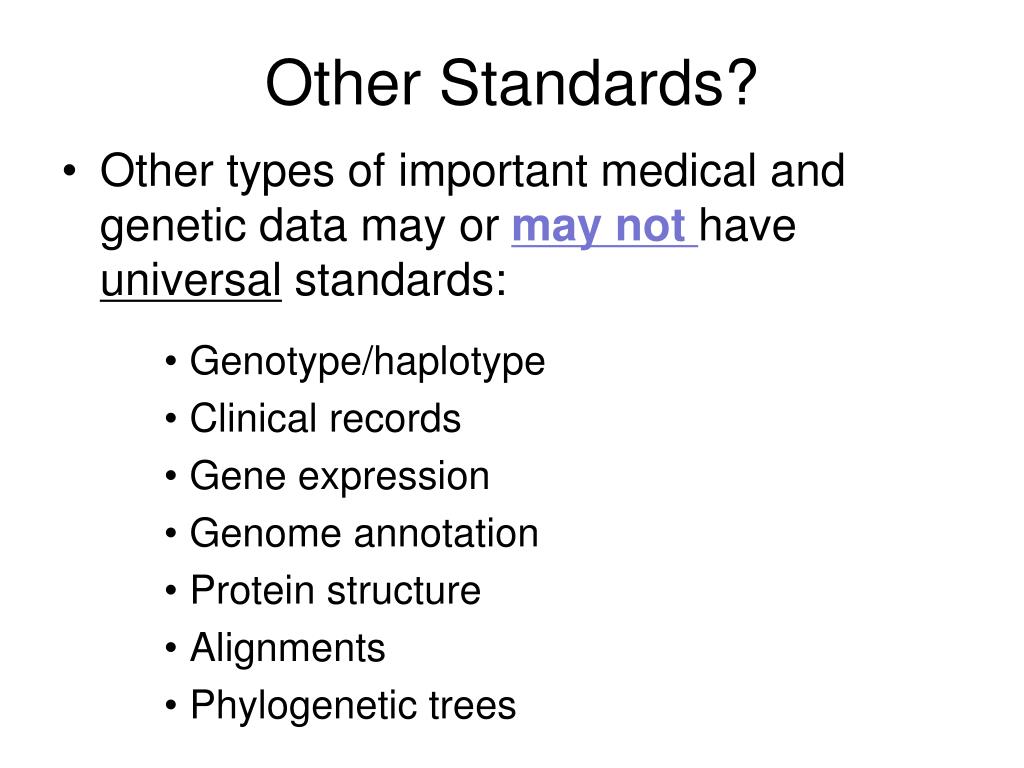 Other Standards?

• Other types of important medical and genetic data may or may not have universal standards:

• Genotype/haplotype
• Clinical records
• Gene expression
• Genome annotation
• Protein structure
• Alignments
• Phylogenetic trees